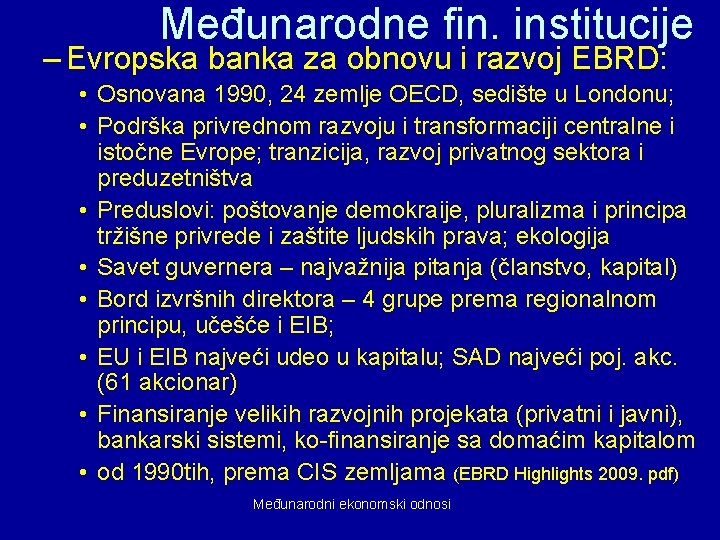 Međunarodne fin. institucije

– Evropska banka za obnovu i razvoj EBRD:

• Osnovana 1990, 24 zemlje OECD, sedište u Londonu;

• Podrška privrednom razvoju i transformaciji centralne i istočne Evrope; tranzicija, razvoj privatnog sektora i preduzetništva

• Preduslovi: poštovanje demokraije, pluralizma i principa tržišne privrede i zaštite ljudskih prava; ekologija

• Savet guvernera – najvažnija pitanja (članstvo, kapital)

• Bord izvršnih direktora – 4 grupe prema regionalnom principu, učešće i EIB;

• EU i EIB najveći udeo u kapitalu; SAD najveći poj. akc. (61 akcionar)

• Finansiranje velikih razvojnih projekata (privatni i javni), bankarski sistemi, ko-finansiranje sa domaćim kapitalom

• od 1990tih, prema CIS zemljama (EBRD Highlights 2009. pdf)

Međunarodni ekonomski odnosi